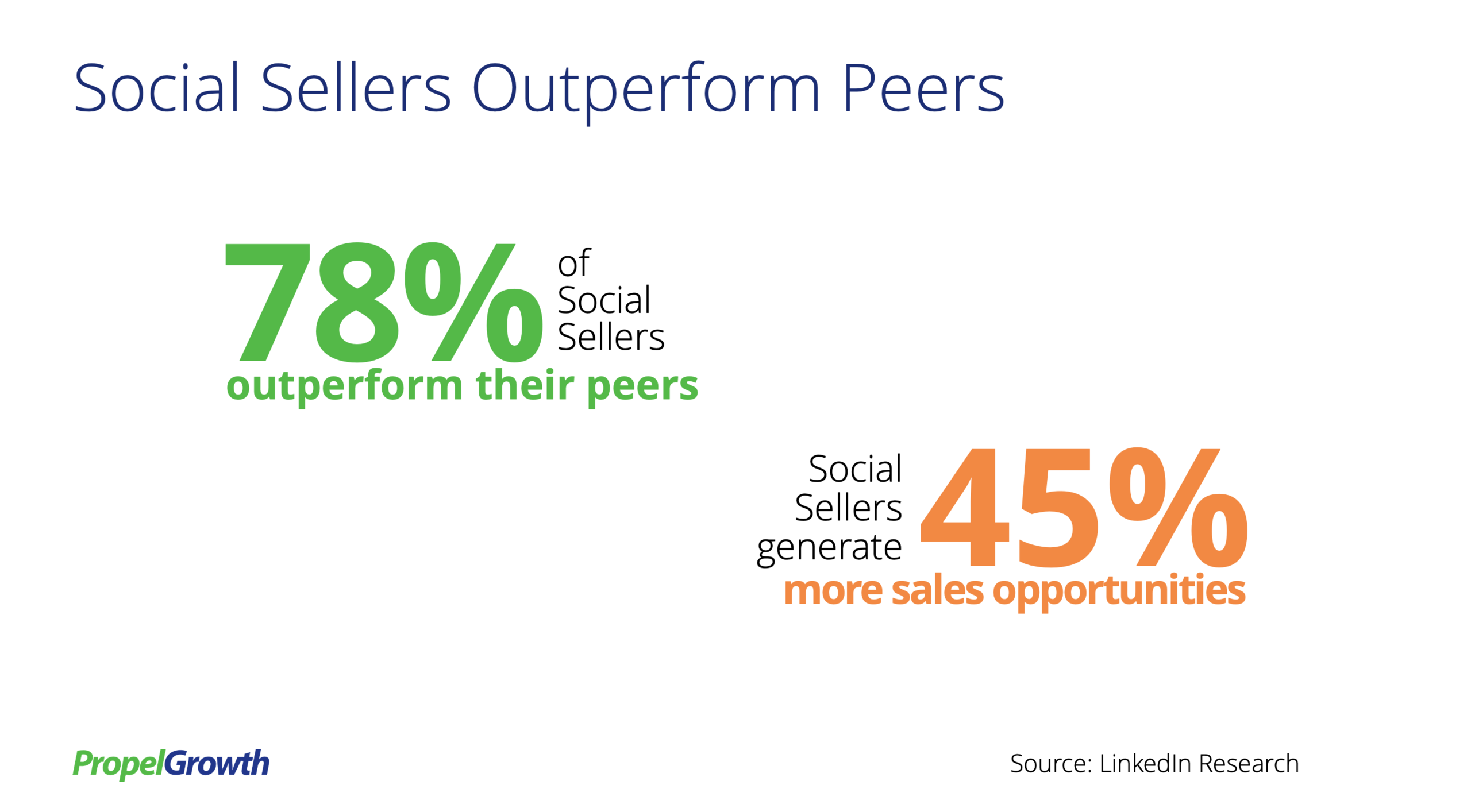 Social Sellers Outperform Peers

78% of Social Sellers
outperform their peers

Social Sellers generate 45%
more sales opportunities

PropelGrowth

Source: LinkedIn Research